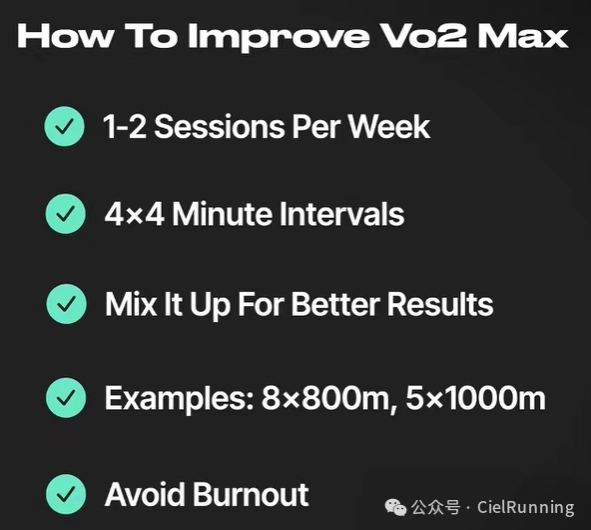 How To Improve Vo2 Max

1-2 Sessions Per Week

4×4 Minute Intervals

Mix It Up For Better Results

Examples: 8×800m, 5×1000m

Avoid Burnout

公众号 · CielRunning